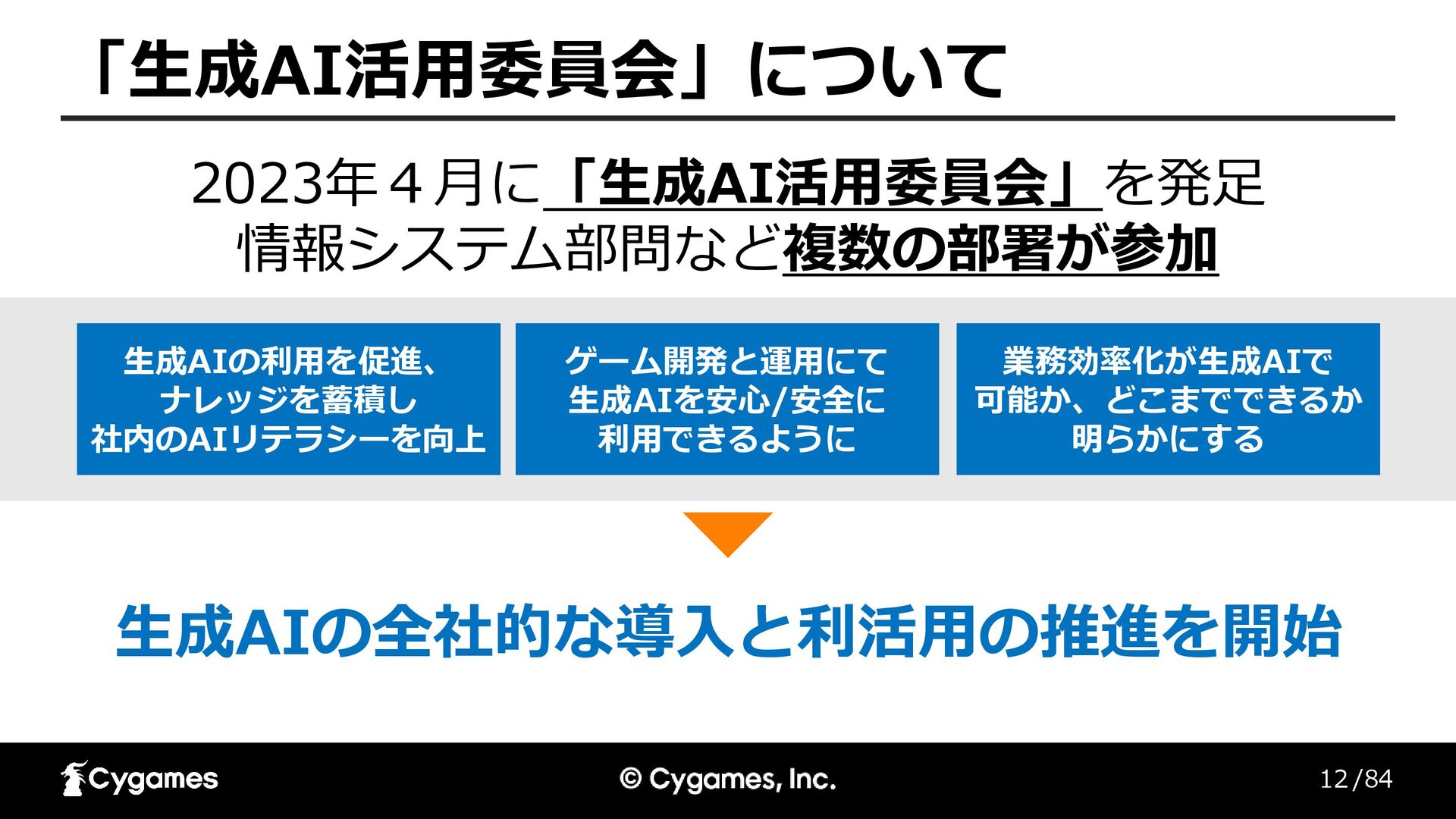 「生成AI活用委員会」について

2023年４月に「生成AI活用委員会」を発足
情報システム部門など複数の部署が参加

生成AIの利用を促進、ナレッジを蓄積し社内のAIリテラシーを向上

ゲーム開発と運用にて生成AIを安心/安全に利用できるように

業務効率化が生成AIで可能か、どこまでできるか明らかにする

生成AIの全社的な導入と利活用の推進を開始

Cygames

© Cygames, Inc.

12/84